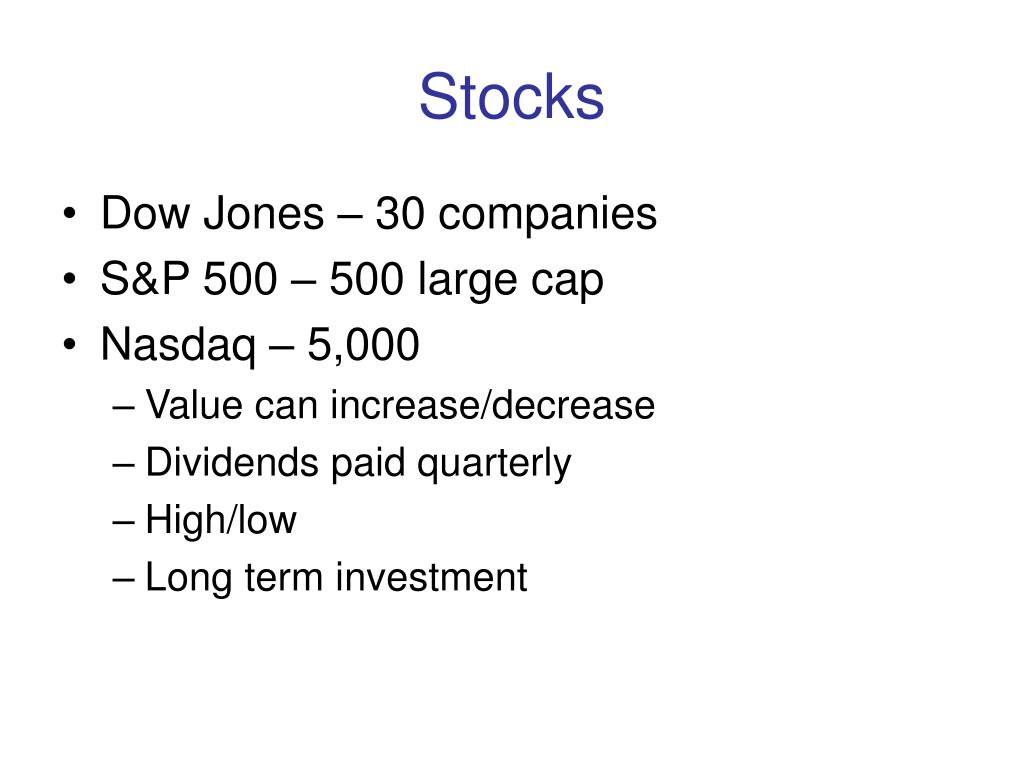 Stocks

• Dow Jones – 30 companies
• S&P 500 – 500 large cap
• Nasdaq – 5,000
– Value can increase/decrease
– Dividends paid quarterly
– High/low
– Long term investment